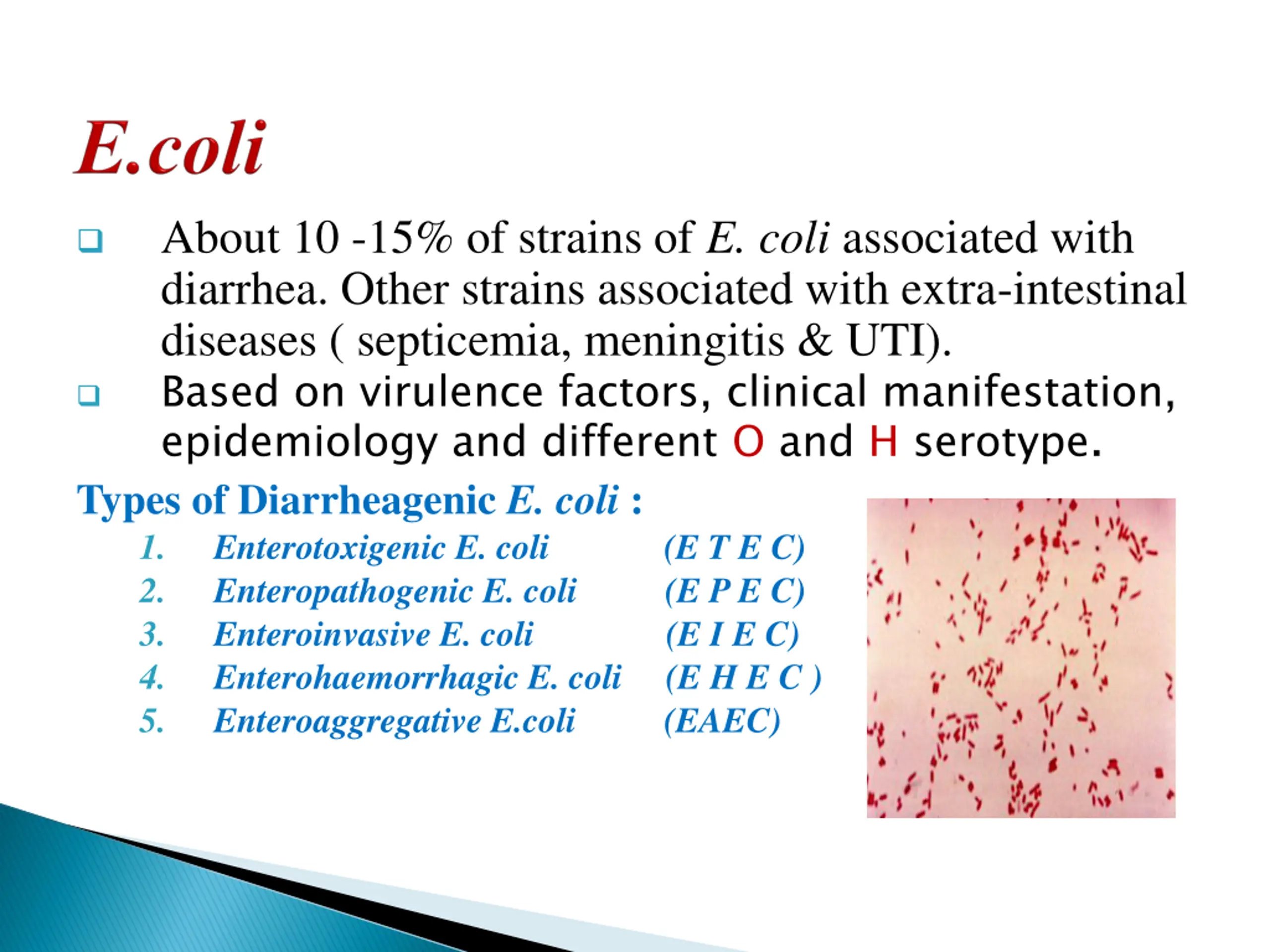 E.coli

❑ About 10 -15% of strains of E. coli associated with diarrhea. Other strains associated with extra-intestinal diseases ( septicemia, meningitis & UTI).

❑ Based on virulence factors, clinical manifestation, epidemiology and different O and H serotype.

Types of Diarrheagenic E. coli :

1. Enterotoxigenic E. coli (E T E C)
2. Enteropathogenic E. coli (E P E C)
3. Enteroinvasive E. coli (E I E C)
4. Enterohaemorrhagic E. coli (E H E C )
5. Enteroaggregative E.coli (EAEC)